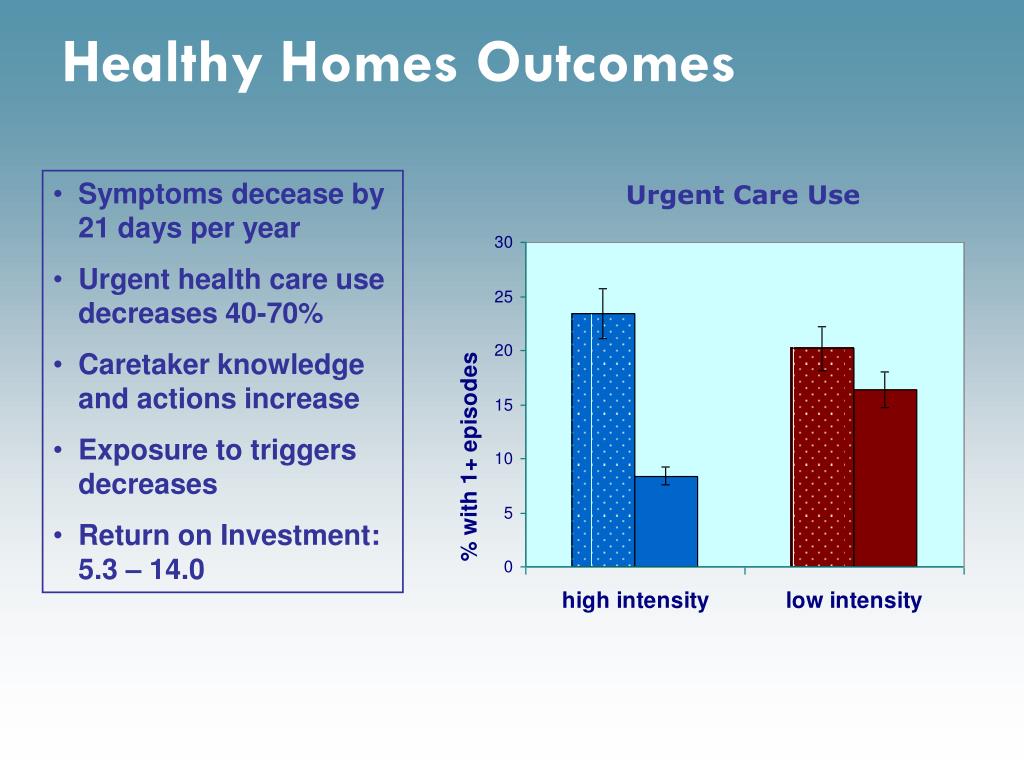 Healthy Homes Outcomes

• Symptoms decease by 21 days per year

• Urgent health care use decreases 40-70%

• Caretaker knowledge and actions increase

• Exposure to triggers decreases

• Return on Investment: 5.3 – 14.0

Urgent Care Use

% with 1+ episodes

30
25
20
15
10
5
0

high intensity
low intensity